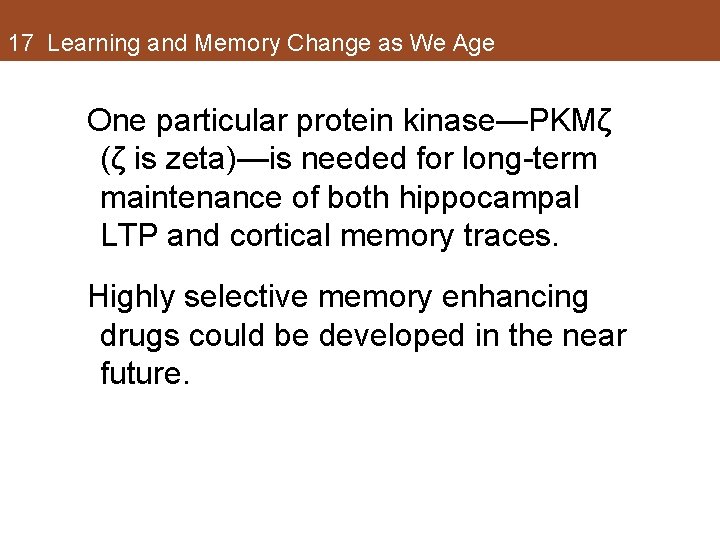 17 Learning and Memory Change as We Age

One particular protein kinase—PKMζ (ζ is zeta)—is needed for long-term maintenance of both hippocampal LTP and cortical memory traces.

Highly selective memory enhancing drugs could be developed in the near future.